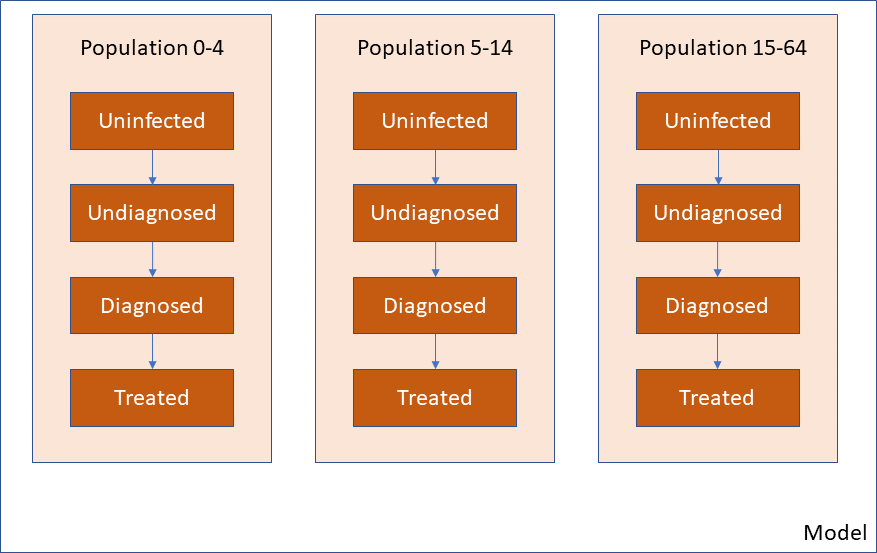 Population 0-4

Uninfected

Undiagnosed

Diagnosed

Treated

Population 5-14

Uninfected

Undiagnosed

Diagnosed

Treated

Population 15-64

Uninfected

Undiagnosed

Diagnosed

Treated

Model